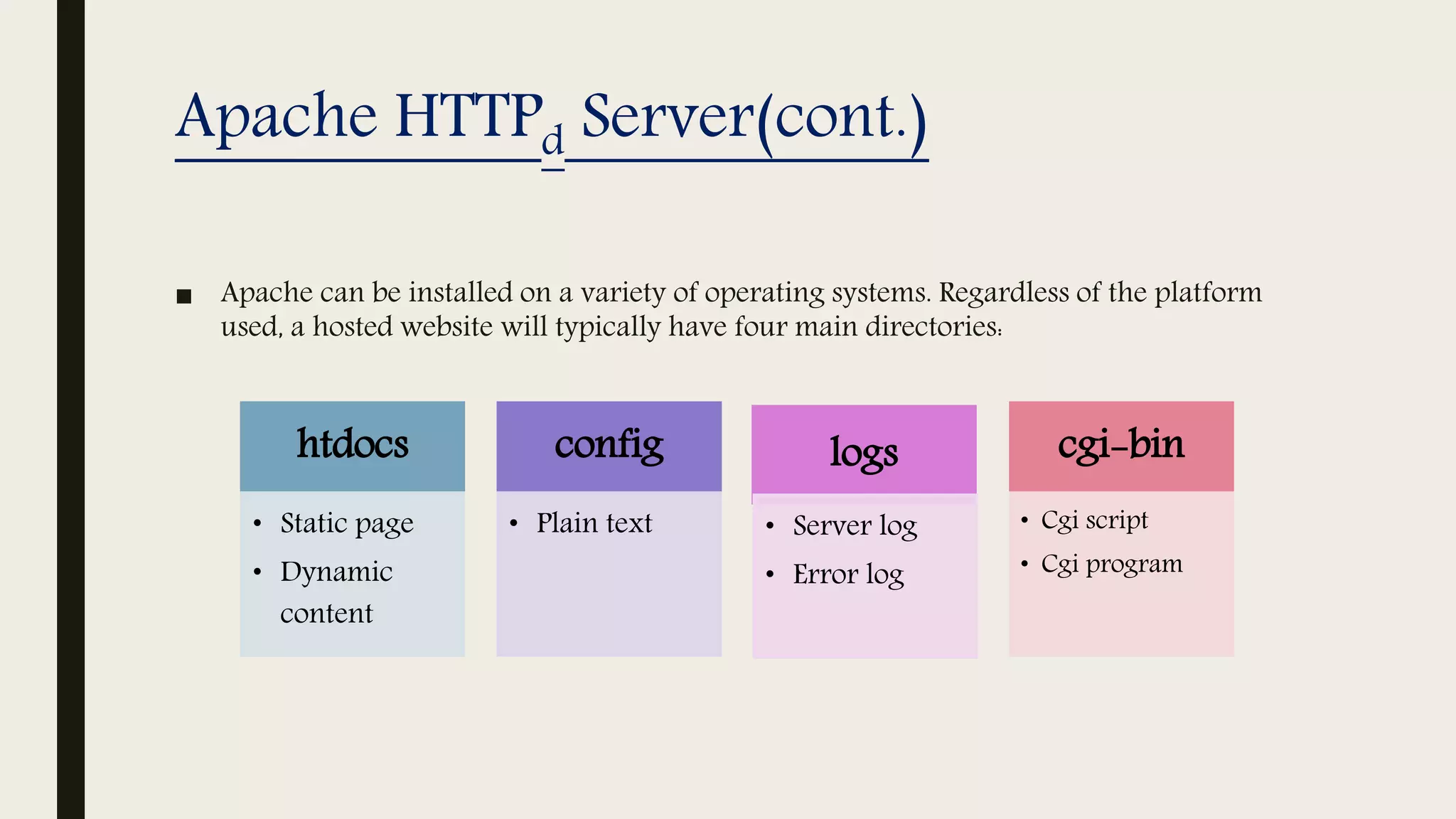 Apache HTTP$_d$ Server(cont.)

■ Apache can be installed on a variety of operating systems. Regardless of the platform used, a hosted website will typically have four main directories:

htdocs
• Static page
• Dynamic content

config
• Plain text

logs
• Server log
• Error log

cgi-bin
• Cgi script
• Cgi program